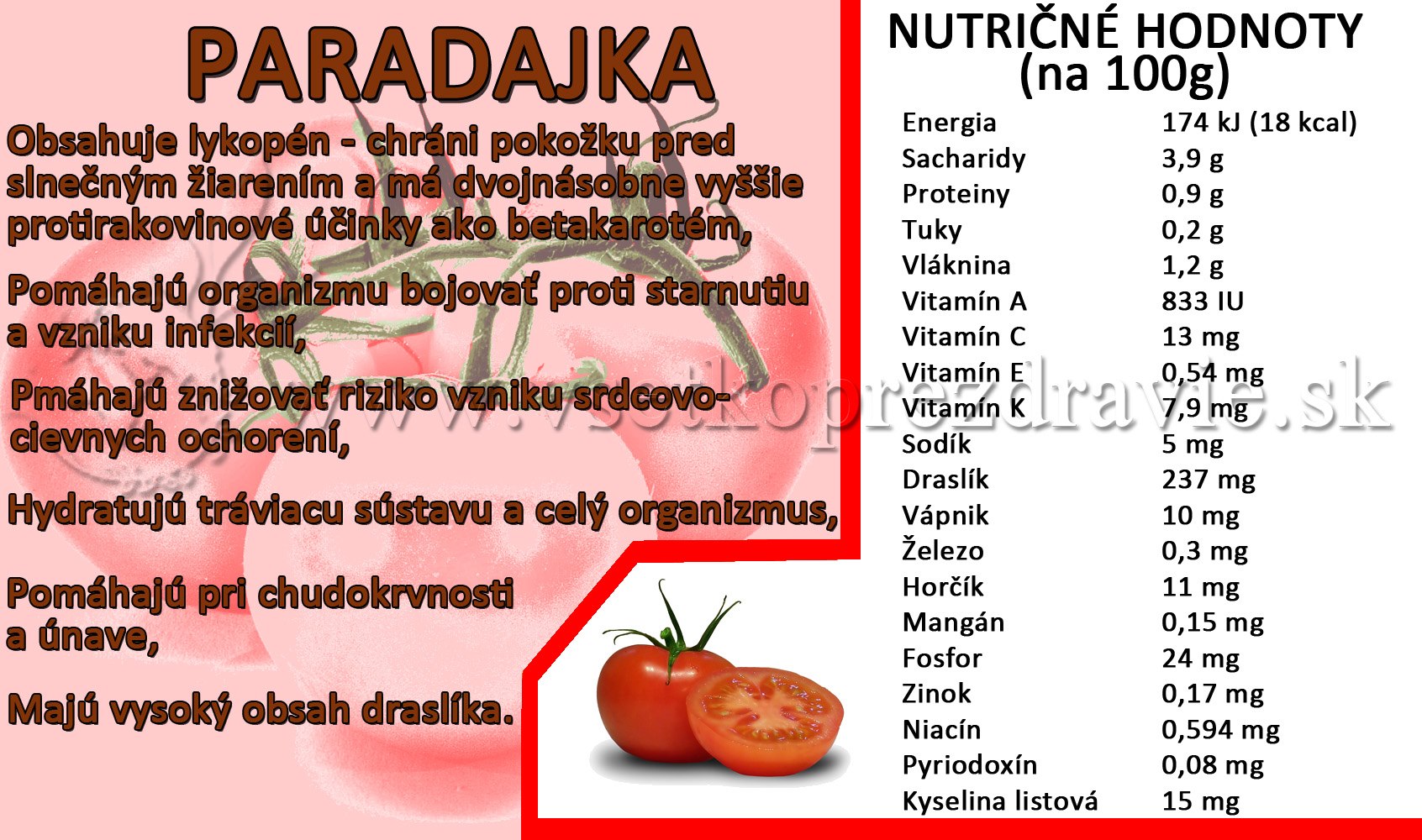 PARADAJKA

Obsahuje lykopén - chráni pokožku pred slnečným žiarením a má dvojnásobne vyššie protirakovinové účinky ako betakarotém,

Pomáhajú organizmu bojovať proti starnutiu a vzniku infekcií,

Pmáhajú znižovať riziko vzniku srdcovo-cievnych ochorení,

Hydratujú tráviacu sústavu a celý organizmus,

Pomáhajú pri chudokrvnosti a únave,

Majú vysoký obsah draslíka.

www.vsetkoprezdravie.sk

NUTRIČNÉ HODNOTY (na 100g)

| | |
|---|---|
| Energia | 174 kJ (18 kcal) |
| Sacharidy | 3,9 g |
| Proteiny | 0,9 g |
| Tuky | 0,2 g |
| Vláknina | 1,2 g |
| Vitamín A | 833 IU |
| Vitamín C | 13 mg |
| Vitamín E | 0,54 mg |
| Vitamín K | 7,9 mg |
| Sodík | 5 mg |
| Draslík | 237 mg |
| Vápnik | 10 mg |
| Železo | 0,3 mg |
| Horčík | 11 mg |
| Mangán | 0,15 mg |
| Fosfor | 24 mg |
| Zinok | 0,17 mg |
| Niacín | 0,594 mg |
| Pyriodoxín | 0,08 mg |
| Kyselina listová | 15 mg |